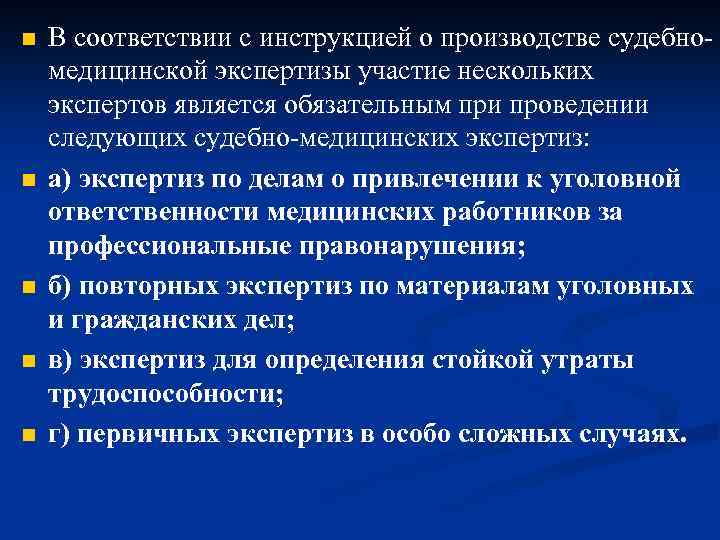 В соответствии с инструкцией о производстве судебно-медицинской экспертизы участие нескольких экспертов является обязательным при проведении следующих судебно-медицинских экспертиз:

а) экспертиз по делам о привлечении к уголовной ответственности медицинских работников за профессиональные правонарушения;

б) повторных экспертиз по материалам уголовных и гражданских дел;

в) экспертиз для определения стойкой утраты трудоспособности;

г) первичных экспертиз в особо сложных случаях.